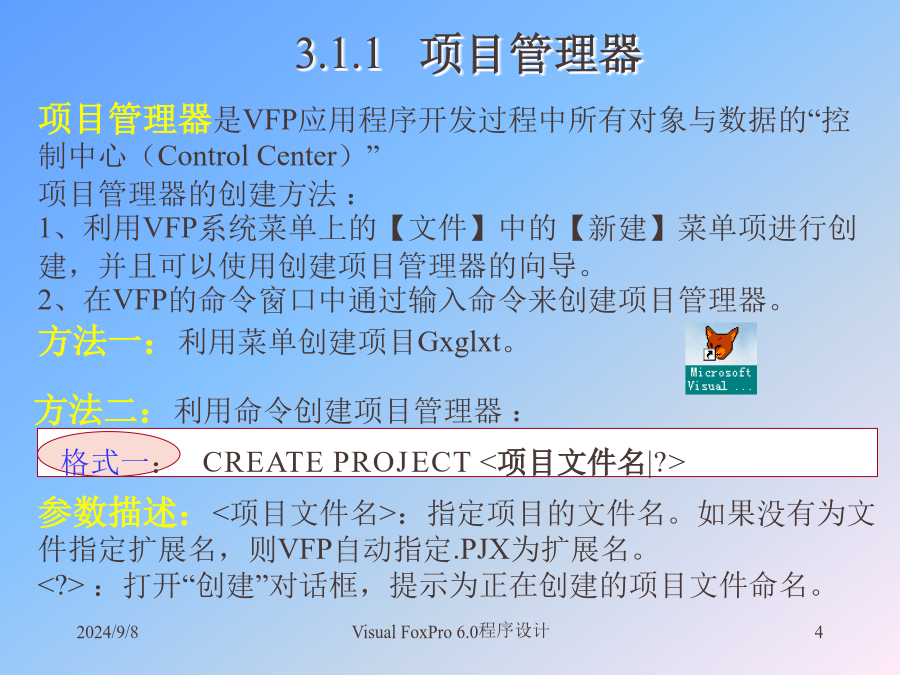 3.1.1 项目管理器

项目管理器是VFP应用程序开发过程中所有对象与数据的“控制中心（Control Center）”

项目管理器的创建方法：

1、利用VFP系统菜单上的【文件】中的【新建】菜单项进行创建，并且可以使用创建项目管理器的向导。

2、在VFP的命令窗口中通过输入命令来创建项目管理器。

方法一：利用菜单创建项目Gxglxt。

Microsoft Visual ...

方法二：利用命令创建项目管理器：

格式一： CREATE PROJECT <项目文件名|?>

参数描述：<项目文件名>：指定项目的文件名。如果没有为文件指定扩展名，则VFP自动指定.PJX为扩展名。

<?>：打开“创建”对话框，提示为正在创建的项目文件命名。

2024/9/8 Visual FoxPro 6.0程序设计 4